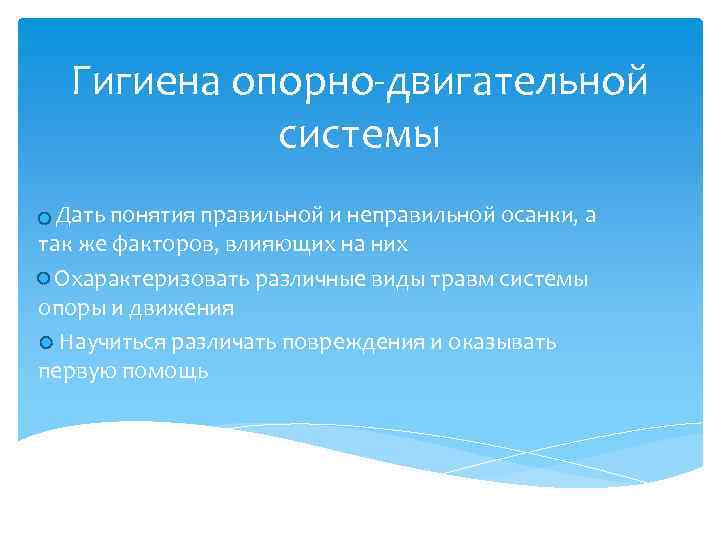 Гигиена опорно-двигательной системы

Дать понятия правильной и неправильной осанки, а так же факторов, влияющих на них

Охарактеризовать различные виды травм системы опоры и движения

Научиться различать повреждения и оказывать первую помощь